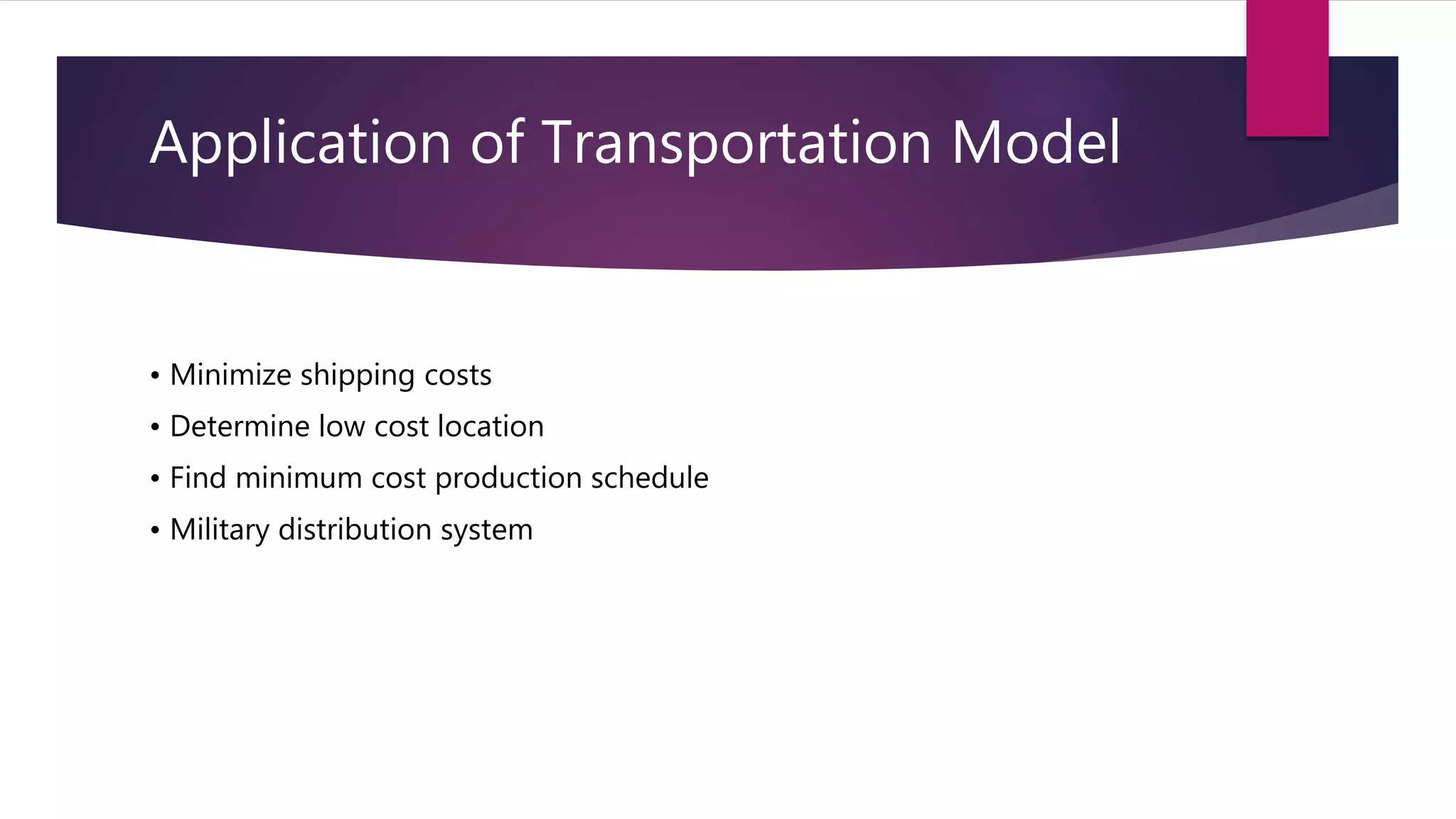 Application of Transportation Model

• Minimize shipping costs
• Determine low cost location
• Find minimum cost production schedule
• Military distribution system